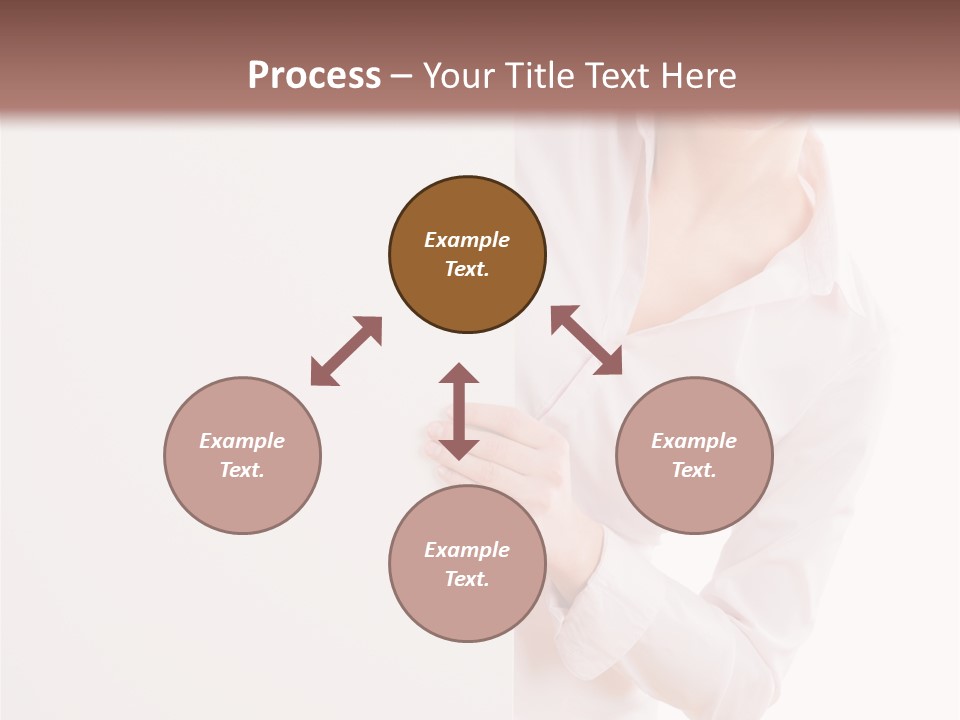 Process – Your Title Text Here

Example Text.

Example Text.

Example Text.

Example Text.